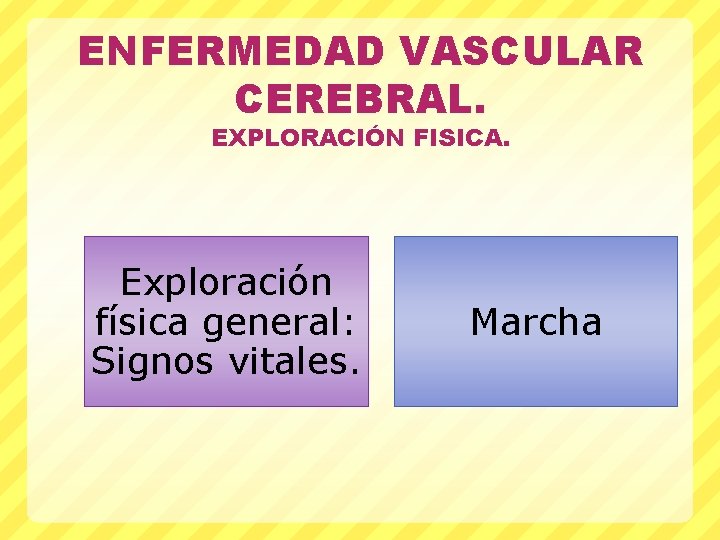 ENFERMEDAD VASCULAR CEREBRAL.
EXPLORACIÓN FISICA.

Exploración física general: Signos vitales.

Marcha